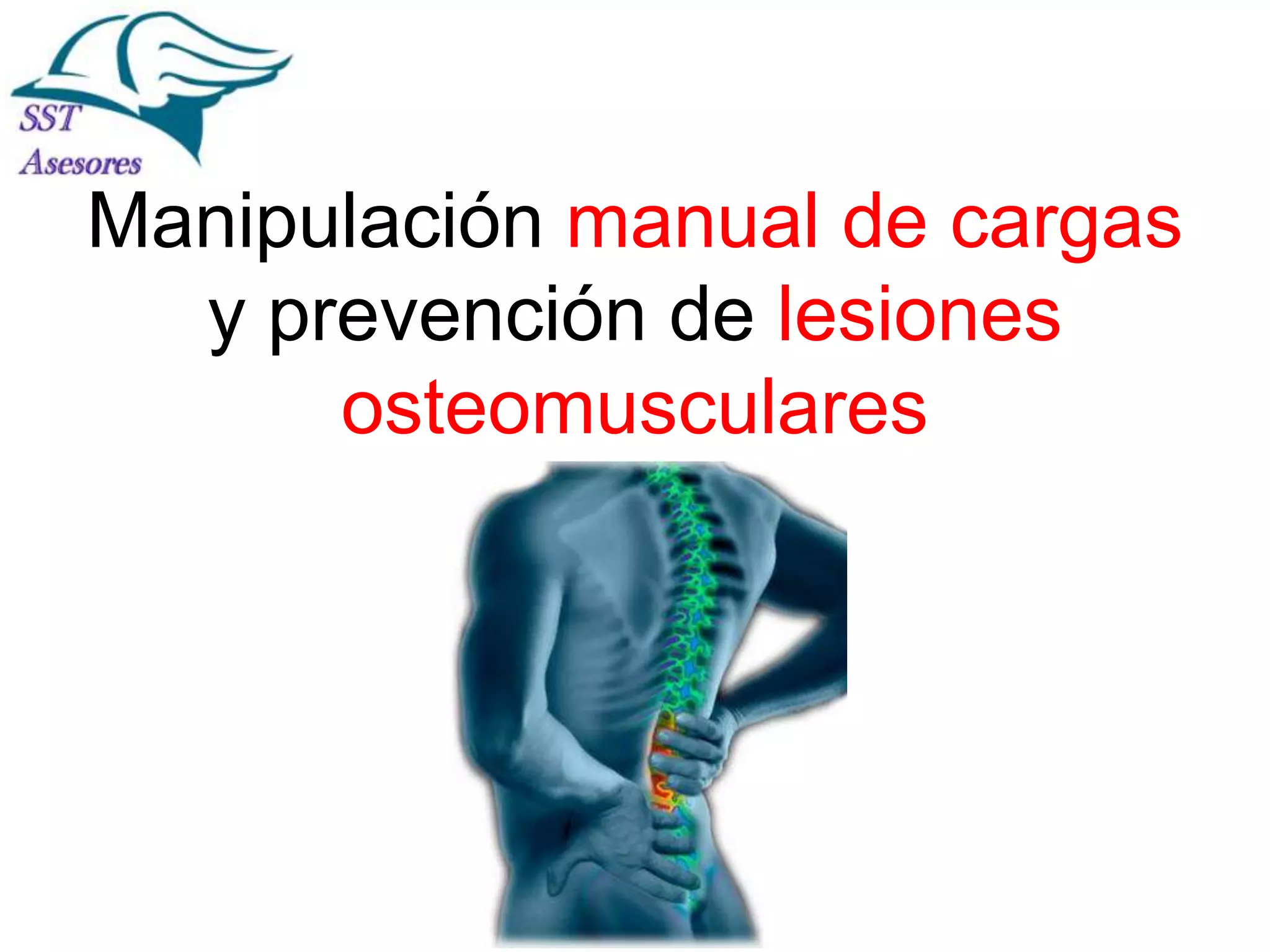 SST
Asesores

Manipulación manual de cargas y prevención de lesiones osteomusculares